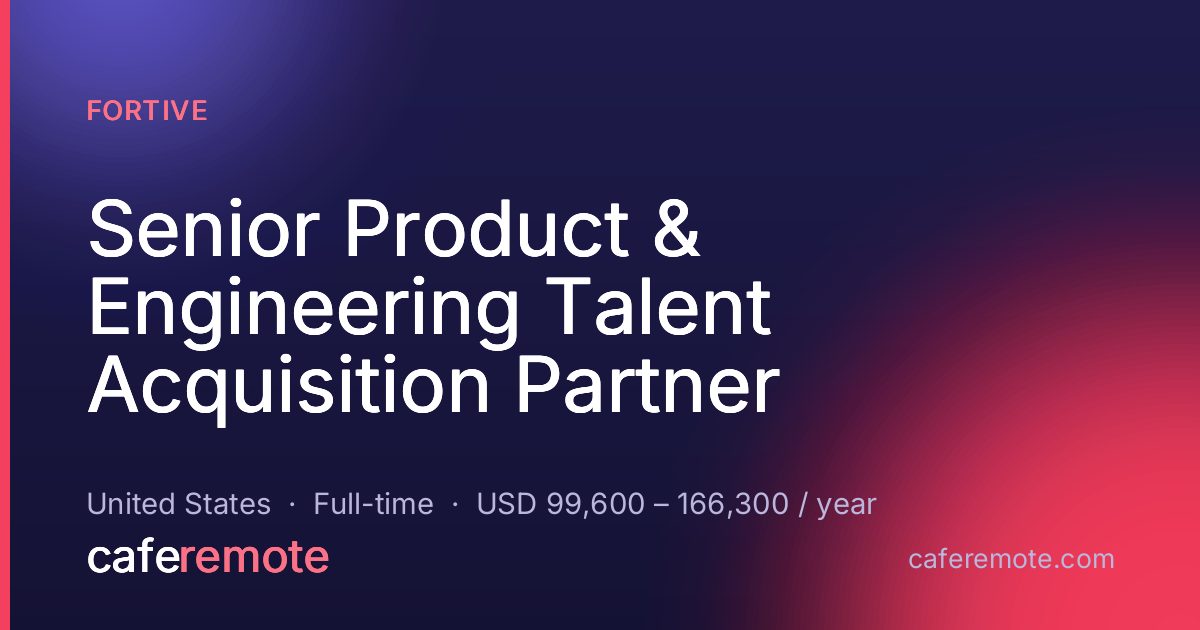 FORTIVE

Senior Product & Engineering Talent Acquisition Partner

United States · Full-time · USD 99,600 – 166,300 / year

caferemote

caferemote.com